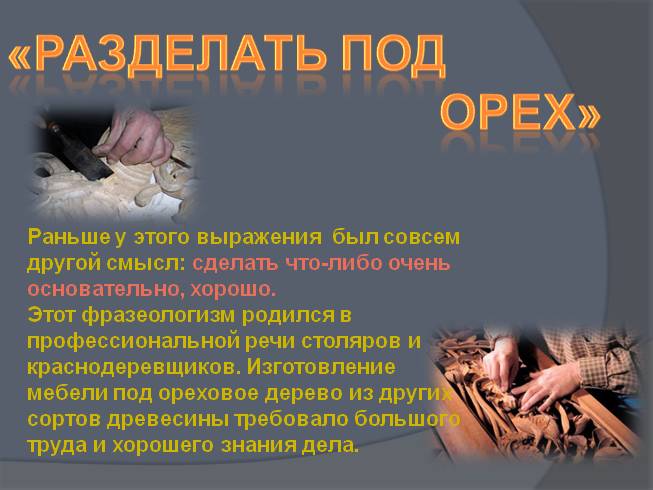 «РАЗДЕЛАТЬ ПОД ОРЕХ»

Раньше у этого выражения был совсем другой смысл: сделать что-либо очень основательно, хорошо.
Этот фразеологизм родился в профессиональной речи столяров и краснодеревщиков. Изготовление мебели под ореховое дерево из других сортов древесины требовало большого труда и хорошего знания дела.